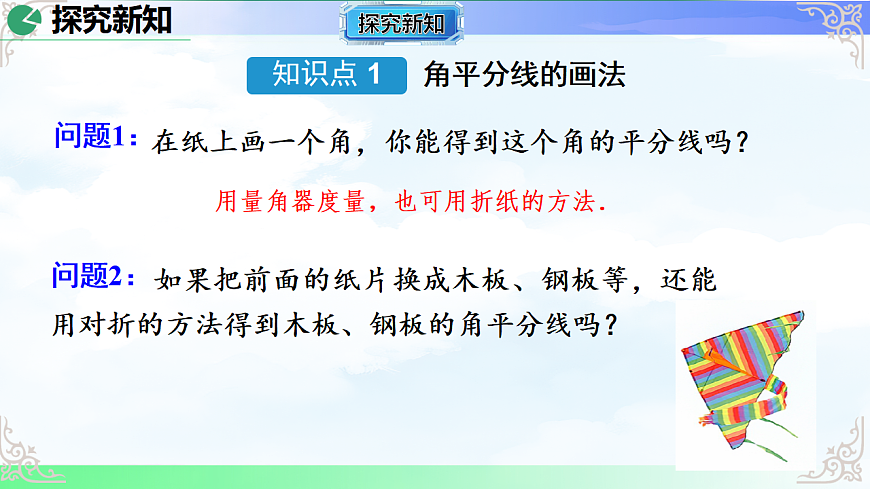 探究新知

探究新知

知识点 1 角平分线的画法

问题1：在纸上画一个角，你能得到这个角的平分线吗？

用量角器度量，也可用折纸的方法.

问题2：如果把前面的纸片换成木板、钢板等，还能用对折的方法得到木板、钢板的角平分线吗？